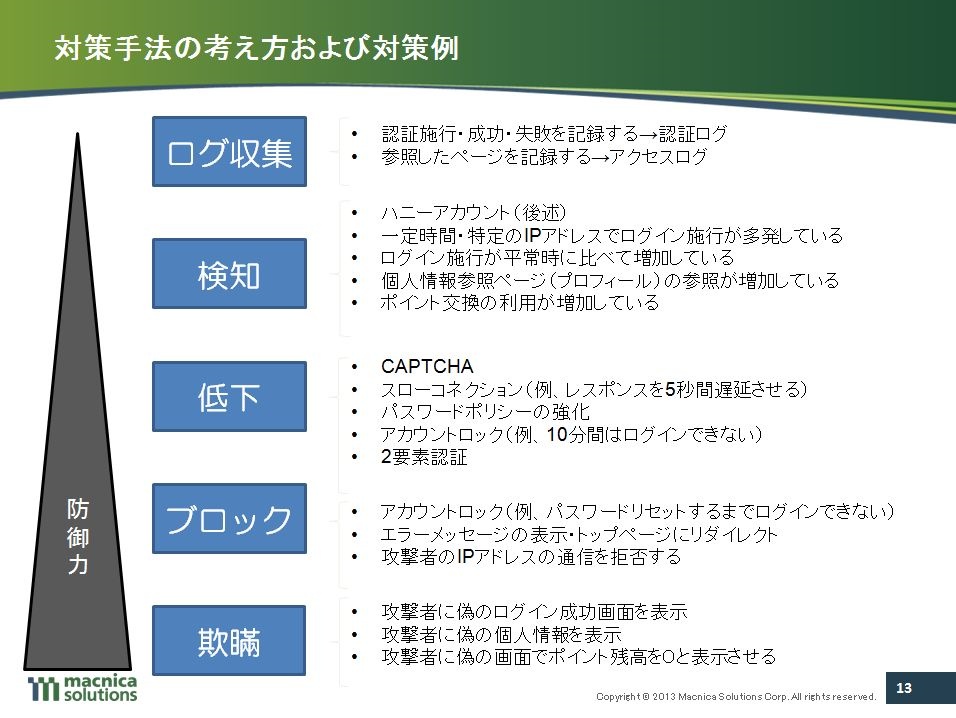 対策手法の考え方および対策例

防御力

ログ収集

• 認証施行・成功・失敗を記録する→認証ログ
• 参照したページを記録する→アクセスログ

検知

• ハニーアカウント（後述）
• 一定時間・特定のIPアドレスでログイン施行が多発している
• ログイン施行が平常時に比べて増加している
• 個人情報参照ページ（プロフィール）の参照が増加している
• ポイント交換の利用が増加している

低下

• CAPTCHA
• スローコネクション（例、レスポンスを5秒間遅延させる）
• パスワードポリシーの強化
• アカウントロック（例、10分間はログインできない）
• 2要素認証

ブロック

• アカウントロック（例、パスワードリセットするまでログインできない）
• エラーメッセージの表示・トップページにリダイレクト
• 攻撃者のIPアドレスの通信を拒否する

欺瞞

• 攻撃者に偽のログイン成功画面を表示
• 攻撃者に偽の個人情報を表示
• 攻撃者に偽の画面でポイント残高を0と表示させる

macnica solutions

Copyright © 2013 Macnica Solutions Corp. All rights reserved.

13